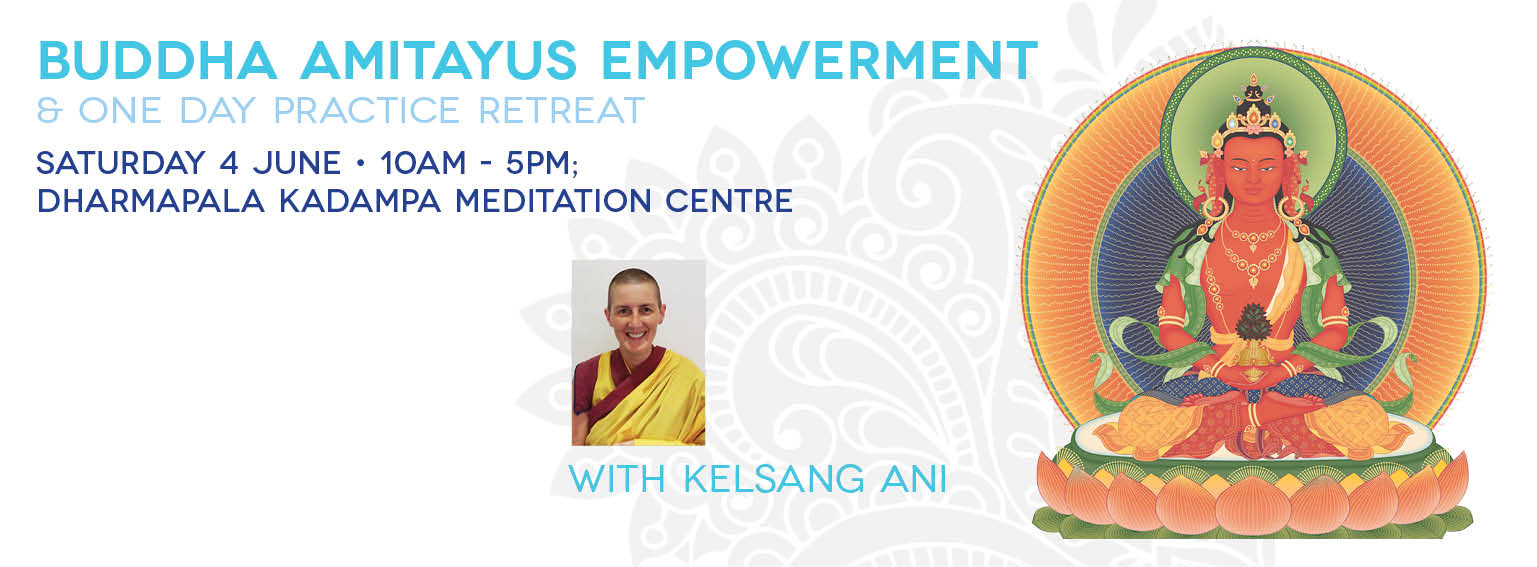 BUDDHA AMITAYUS EMPOWERMENT
& ONE DAY PRACTICE RETREAT

SATURDAY 4 JUNE • 10AM - 5PM;
DHARMAPALA KADAMPA MEDITATION CENTRE

WITH KELSANG ANI